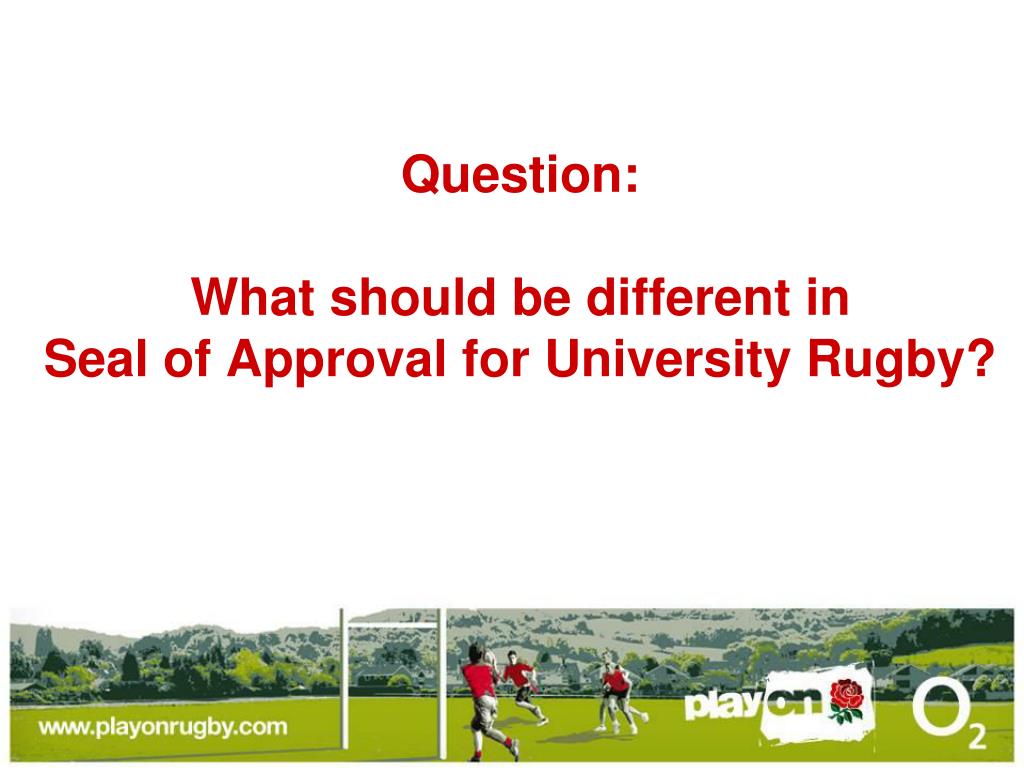 Question:

What should be different in
Seal of Approval for University Rugby?

www.playonrugby.com

playon

$O_2$